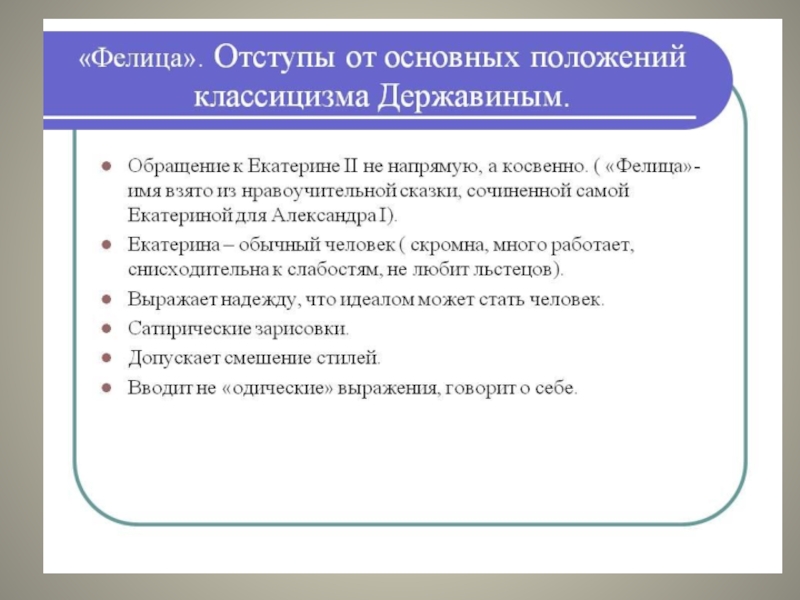 «Фелица». Отступы от основных положений классицизма Державиным.

- Обращение к Екатерине II не напрямую, а косвенно. ( «Фелица»- имя взято из нравоучительной сказки, сочиненной самой Екатериной для Александра I).
- Екатерина – обычный человек ( скромна, много работает, снисходительна к слабостям, не любит льстецов).
- Выражает надежду, что идеалом может стать человек.
- Сатирические зарисовки.
- Допускает смешение стилей.
- Вводит не «одические» выражения, говорит о себе.